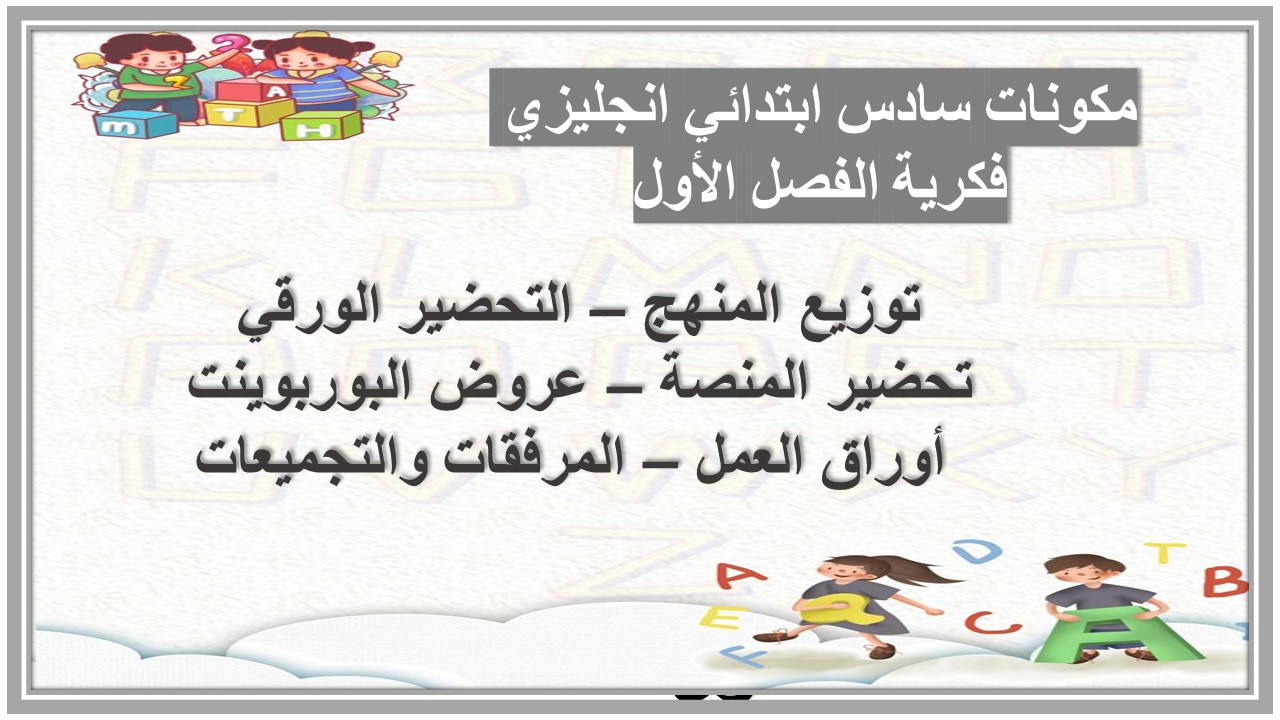 مكونات سادس ابتدائي انجليزي
فكرية الفصل الأول

توزيع المنهج – التحضير الورقي
تحضير المنصة – عروض البوربوينت
أوراق العمل – المرفقات والتجميعات